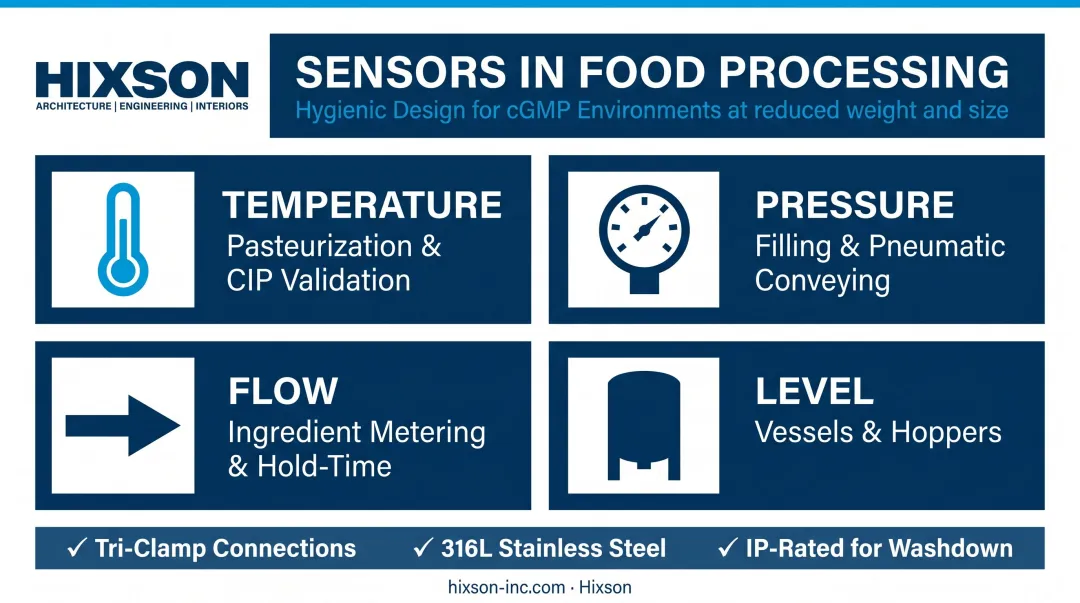 HIXSON
ARCHITECTURE | ENGINEERING | INTERIORS

SENSORS IN FOOD PROCESSING
Hygienic Design for cGMP Environments at reduced weight and size

TEMPERATURE
Pasteurization & CIP Validation

PRESSURE
Filling & Pneumatic Conveying

FLOW
Ingredient Metering & Hold-Time

LEVEL
Vessels & Hoppers

✓ Tri-Clamp Connections ✓ 316L Stainless Steel ✓ IP-Rated for Washdown

hixson-inc.com · Hixson